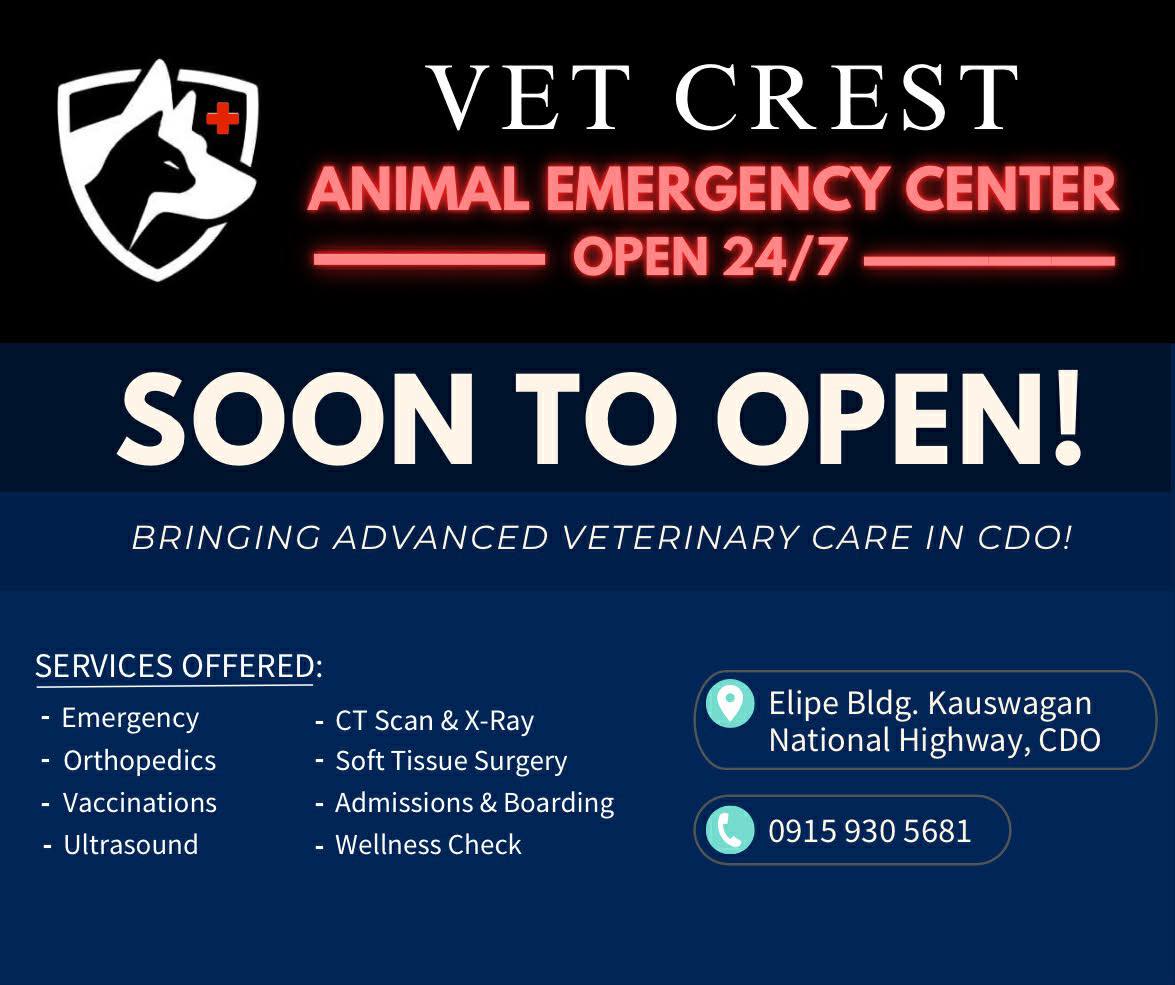 VET CREST
ANIMAL EMERGENCY CENTER
OPEN 24/7

SOON TO OPEN!

BRINGING ADVANCED VETERINARY CARE IN CDO!

SERVICES OFFERED:
- Emergency
- Orthopedics
- Vaccinations
- Ultrasound
- CT Scan & X-Ray
- Soft Tissue Surgery
- Admissions & Boarding
- Wellness Check

Elipe Bldg. Kauswagan National Highway, CDO

0915 930 5681